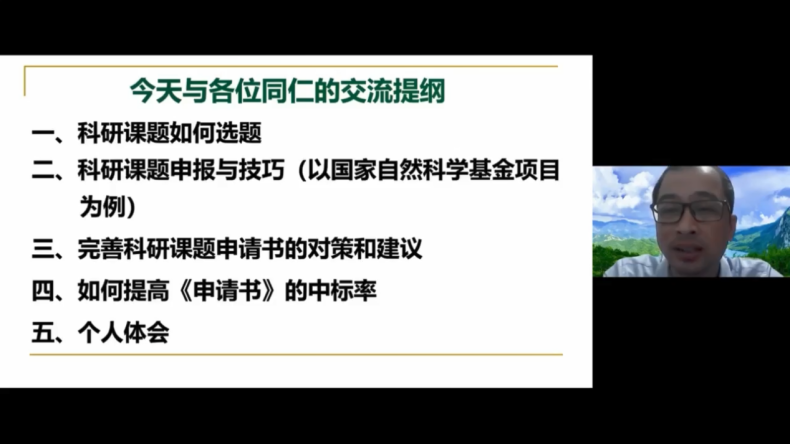 今天与各位同仁的交流提纲

一、科研课题如何选题

二、科研课题申报与技巧（以国家自然科学基金项目为例）

三、完善科研课题申请书的对策和建议

四、如何提高《申请书》的中标率

五、个人体会